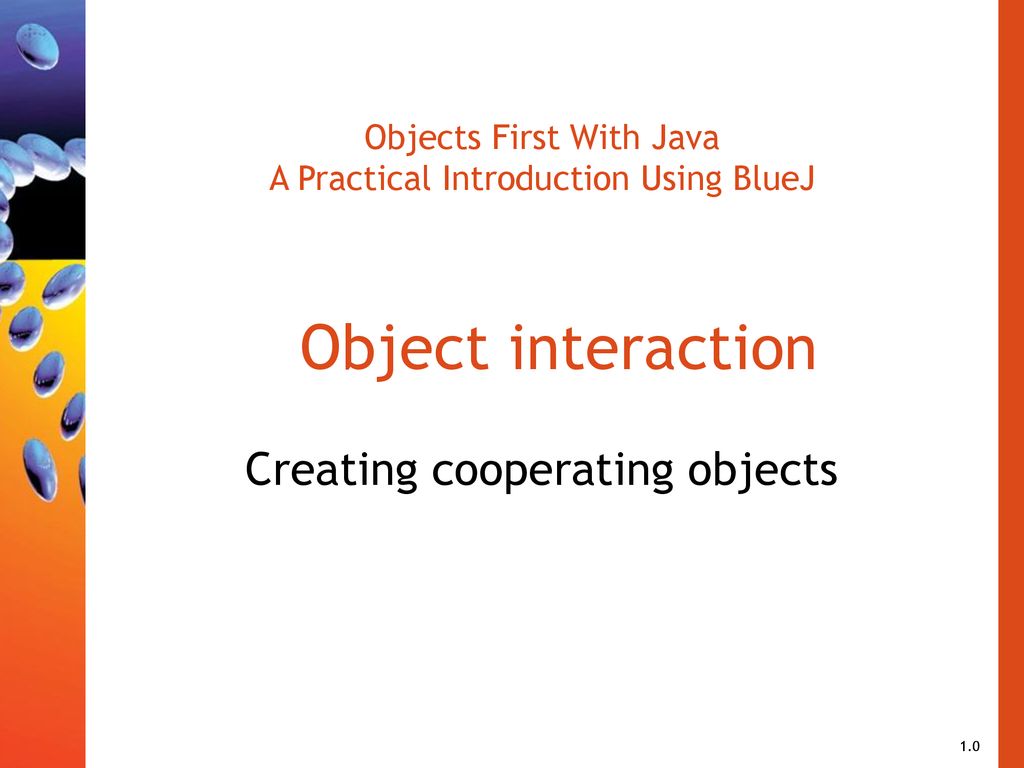 Objects First With Java
A Practical Introduction Using BlueJ

Object interaction

Creating cooperating objects

1.0